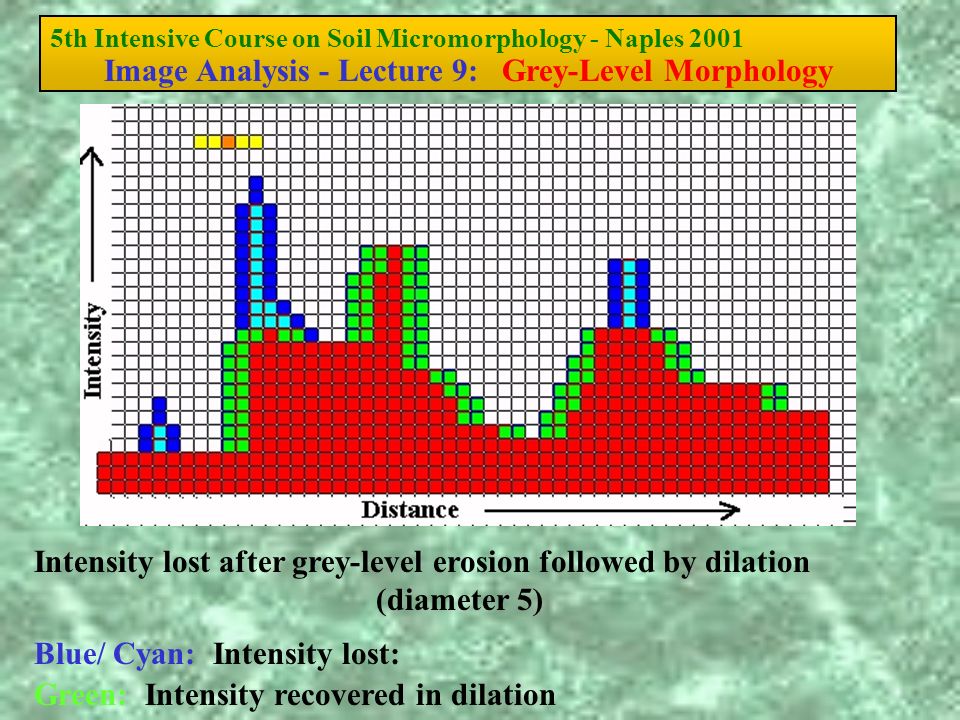 5th Intensive Course on Soil Micromorphology - Naples 2001
Image Analysis - Lecture 9: Grey-Level Morphology

Intensity

Distance

Intensity lost after grey-level erosion followed by dilation (diameter 5)

Blue/ Cyan: Intensity lost:
Green: Intensity recovered in dilation